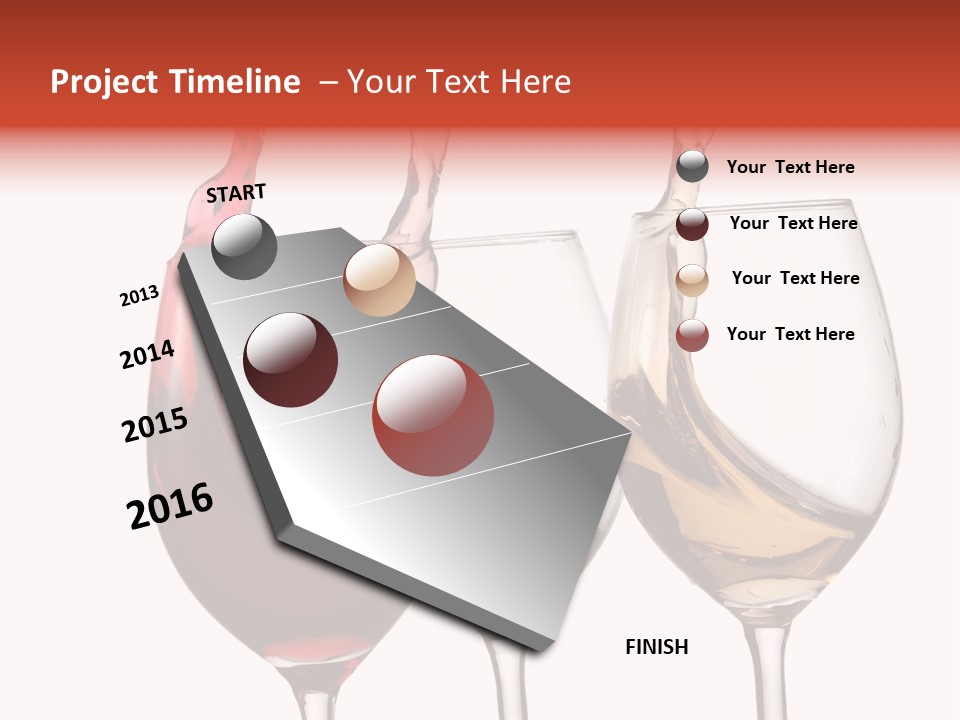 Project Timeline – Your Text Here

START

2013

2014

2015

2016

FINISH

Your Text Here

Your Text Here

Your Text Here

Your Text Here